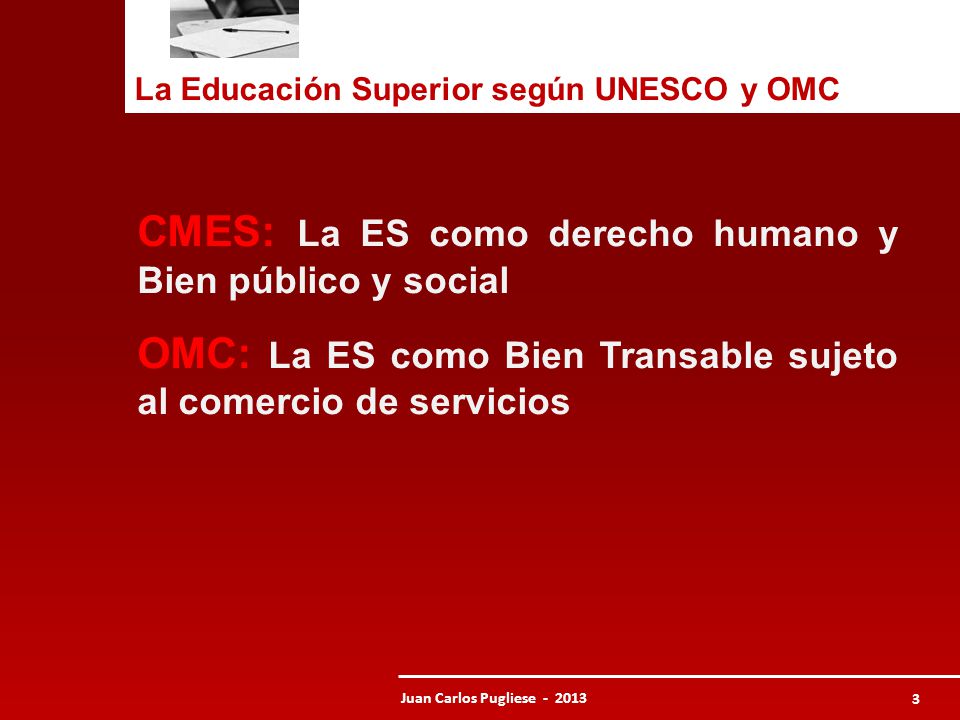 La Educación Superior según UNESCO y OMC

CMES: La ES como derecho humano y Bien público y social

OMC: La ES como Bien Transable sujeto al comercio de servicios

Juan Carlos Pugliese - 2013

3